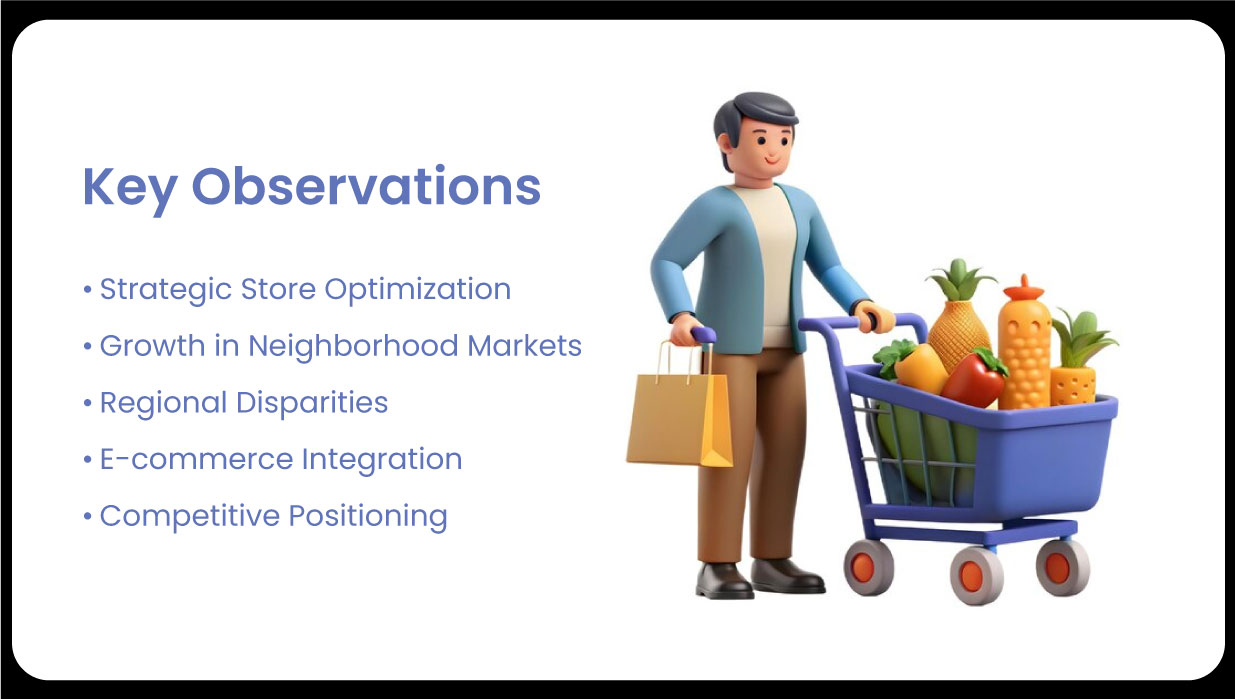 Key Observations

• Strategic Store Optimization
• Growth in Neighborhood Markets
• Regional Disparities
• E-commerce Integration
• Competitive Positioning